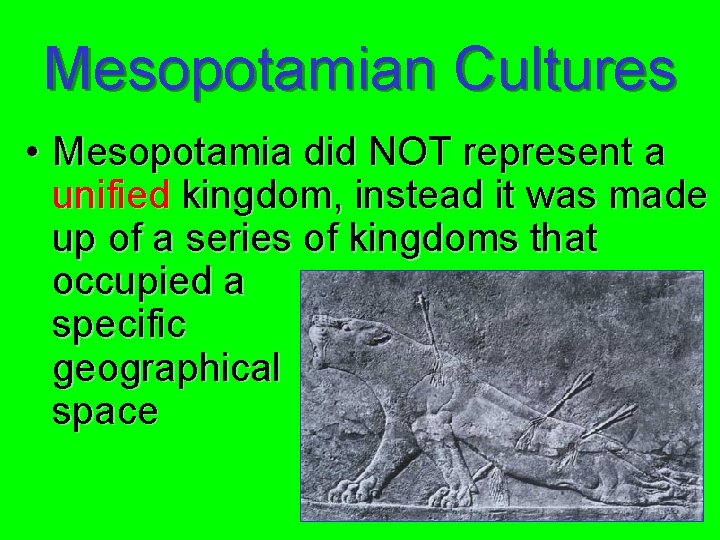 Mesopotamian Cultures

• Mesopotamia did NOT represent a unified kingdom, instead it was made up of a series of kingdoms that occupied a specific geographical space